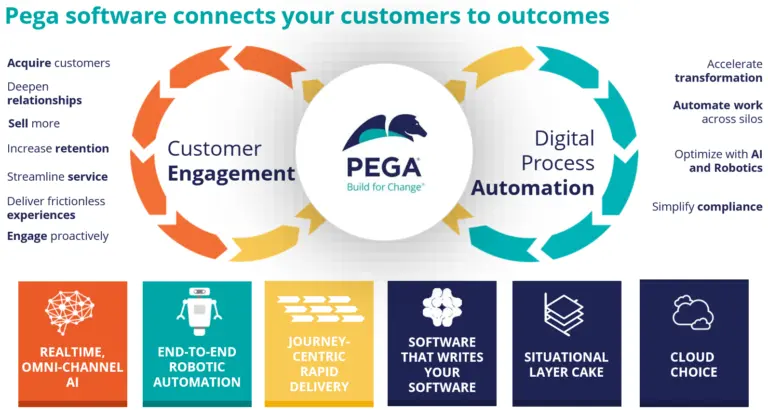 Pega software connects your customers to outcomes

Acquire customers

Deepen relationships

Sell more

Increase retention

Streamline service

Deliver frictionless experiences

Engage proactively

Customer Engagement

PEGA
Build for Change®

Digital Process Automation

Accelerate transformation

Automate work across silos

Optimize with AI and Robotics

Simplify compliance

REALTIME, OMNI-CHANNEL AI

END-TO-END ROBOTIC AUTOMATION

JOURNEY-CENTRIC RAPID DELIVERY

SOFTWARE THAT WRITES YOUR SOFTWARE

SITUATIONAL LAYER CAKE

CLOUD CHOICE